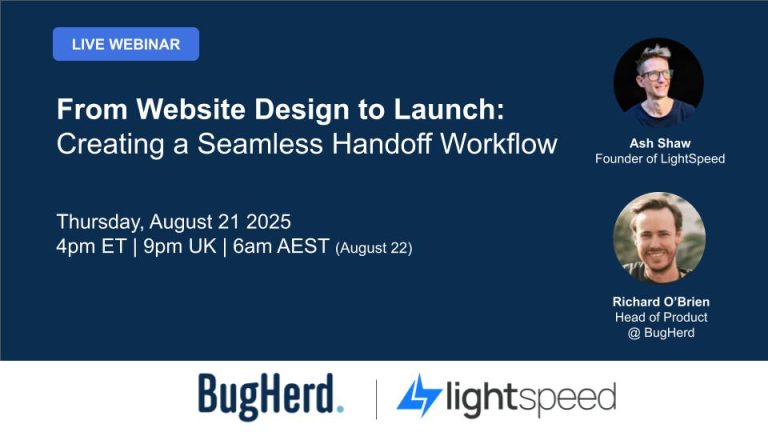 LIVE WEBINAR

From Website Design to Launch:
Creating a Seamless Handoff Workflow

Thursday, August 21 2025
4pm ET | 9pm UK | 6am AEST (August 22)

Ash Shaw
Founder of LightSpeed

Richard O'Brien
Head of Product
@ BugHerd

BugHerd. | lightspeed